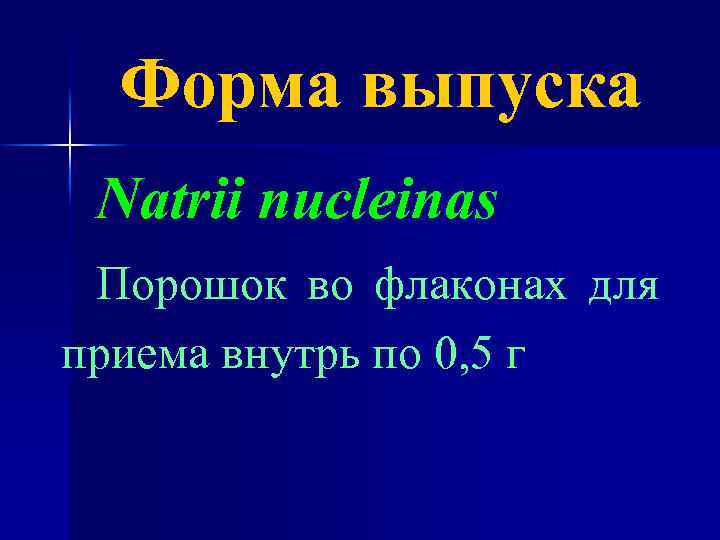 Форма выпуска

Natrii nucleinas

Порошок во флаконах для приема внутрь по 0,5 г